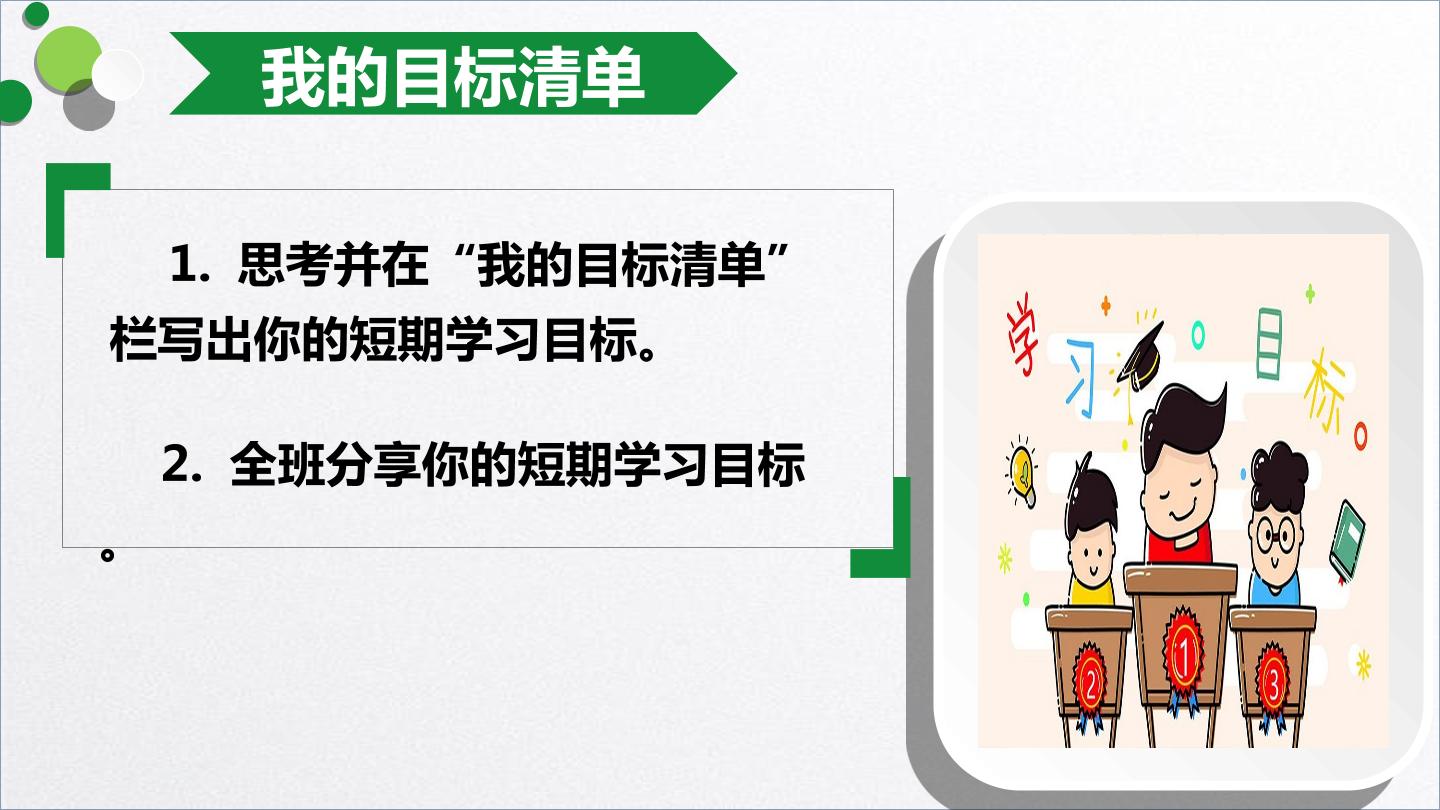 我的目标清单

1.思考并在“我的目标清单”栏写出你的短期学习目标。

2.全班分享你的短期学习目标。

学习目标

2
1
3